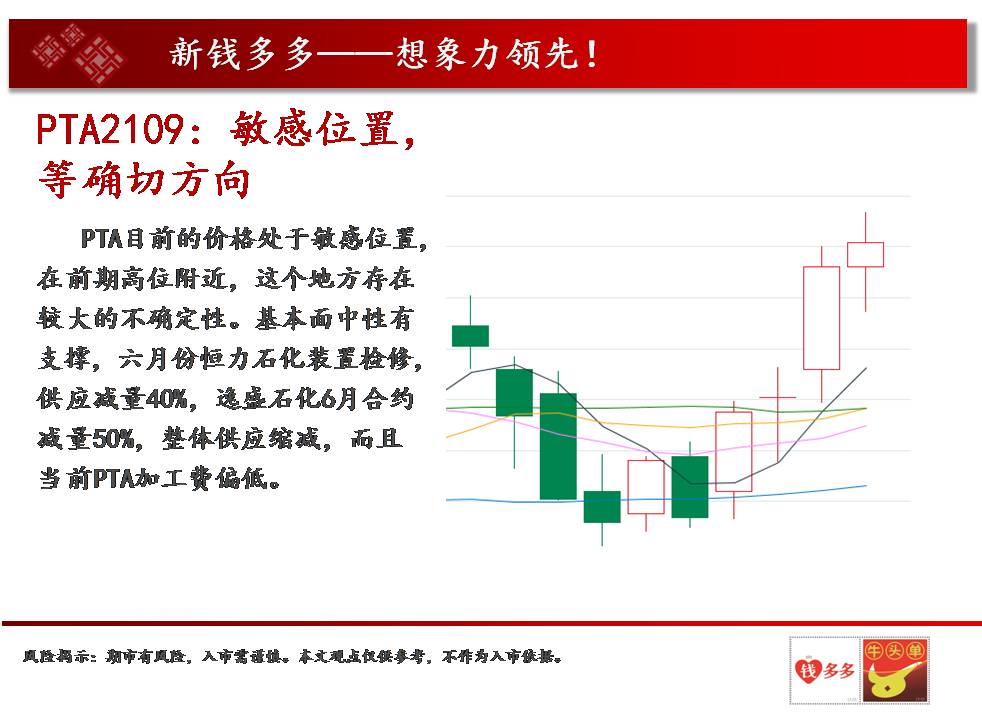 新钱多多——想象力领先！

PTA2109：敏感位置，等确切方向

PTA目前的价格处于敏感位置，在前期高位附近，这个地方存在较大的不确定性。基本面中性有支撑，六月份恒力石化装置检修，供应减量40%，逸盛石化6月合约减量50%，整体供应缩减，而且当前PTA加工费偏低。

风险揭示：期市有风险，入市需谨慎。本文观点仅供参考，不作为入市依据。

钱多多 牛头单